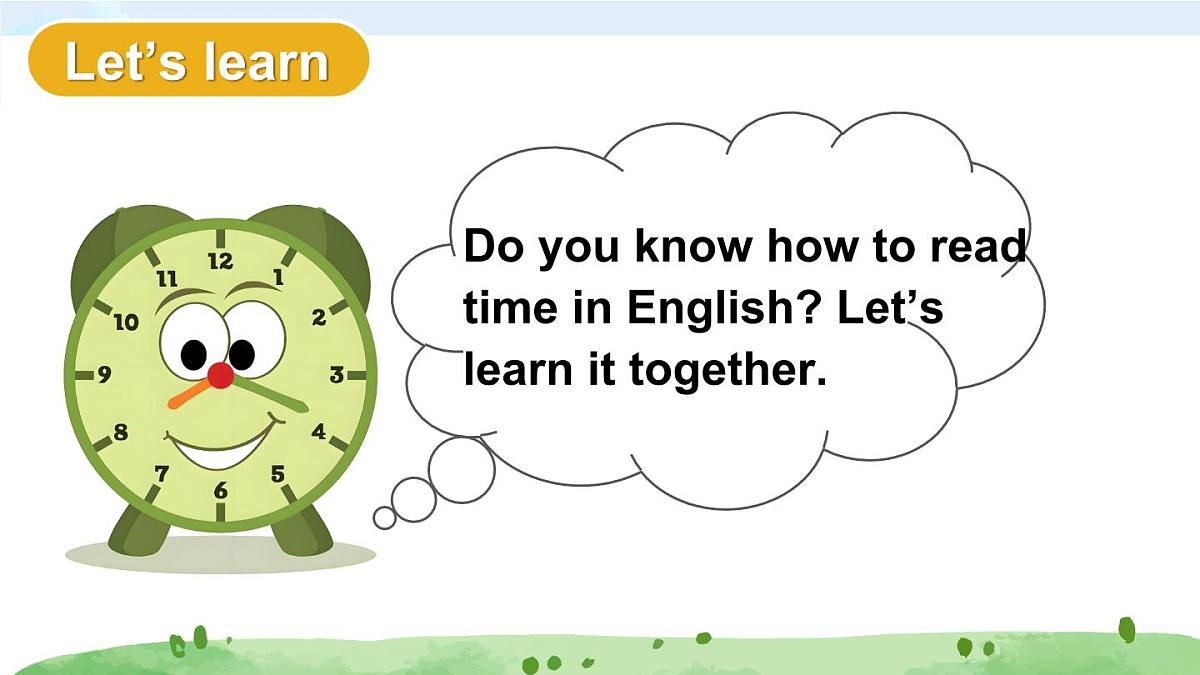 Let’s learn

12
1
2
3
4
5
6
7
8
9
10
11

Do you know how to read time in English? Let’s learn it together.